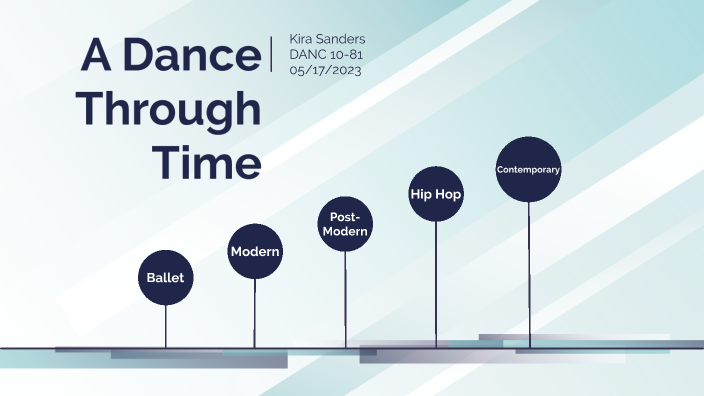 A Dance Through Time

Kira Sanders
DANC 10-81
05/17/2023

Ballet

Modern

Post-Modern

Hip Hop

Contemporary